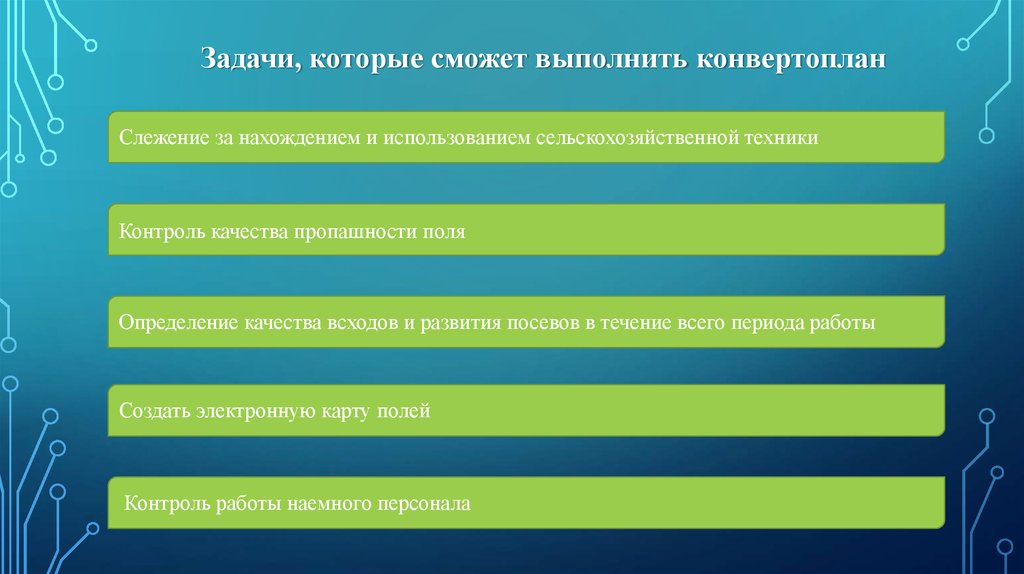 Задачи, которые сможет выполнить конвертоплан

Слежение за нахождением и использованием сельскохозяйственной техники

Контроль качества пропашности поля

Определение качества всходов и развития посевов в течение всего периода работы

Создать электронную карту полей

Контроль работы наемного персонала